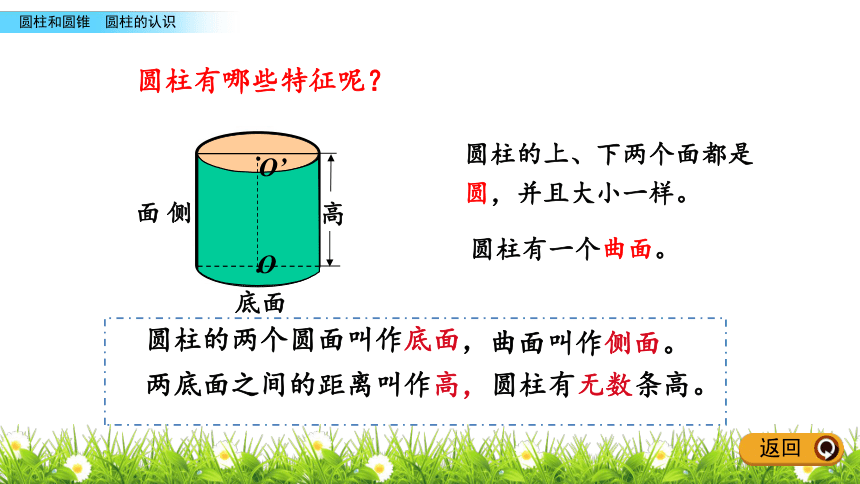 圆柱和圆锥　圆柱的认识

圆柱有哪些特征呢？

$O'$

面 侧

高

$O$

底面

圆柱的上、下两个面都是圆，并且大小一样。

圆柱有一个曲面。

圆柱的两个圆面叫作底面，曲面叫作侧面。
两底面之间的距离叫作高，圆柱有无数条高。

返回